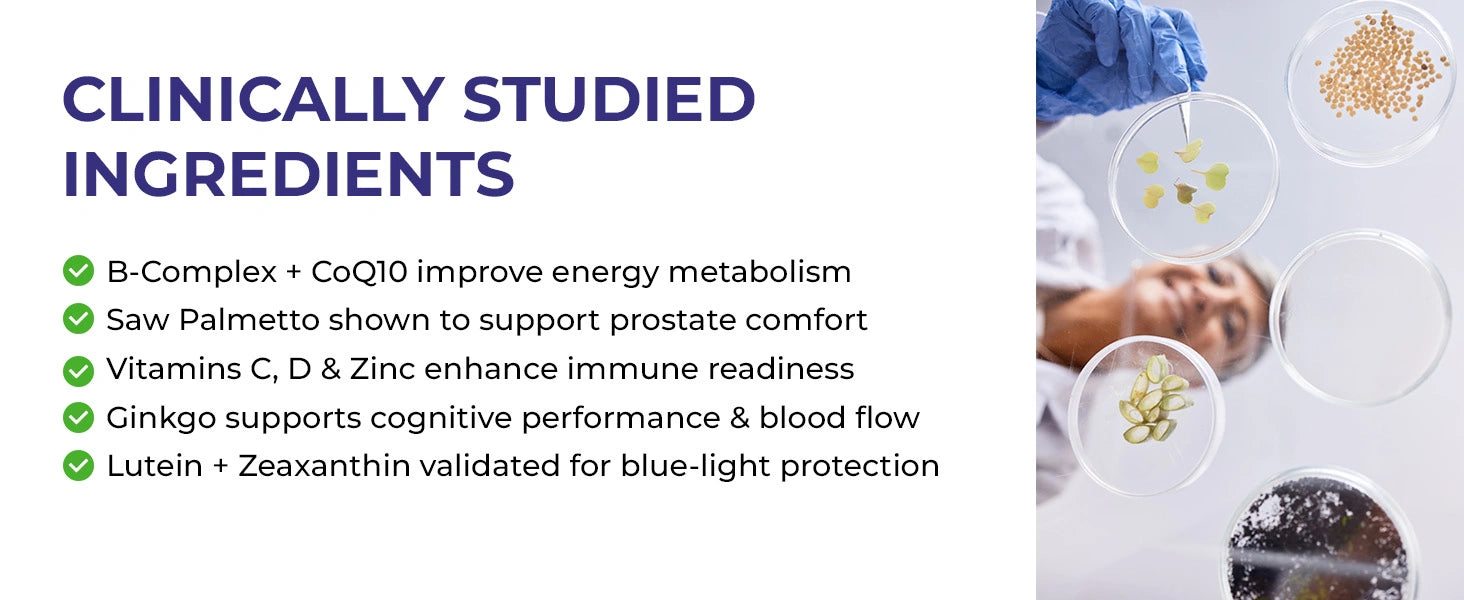 CLINICALLY STUDIED INGREDIENTS

B-Complex + CoQ10 improve energy metabolism
Saw Palmetto shown to support prostate comfort
Vitamins C, D & Zinc enhance immune readiness
Ginkgo supports cognitive performance & blood flow
Lutein + Zeaxanthin validated for blue-light protection